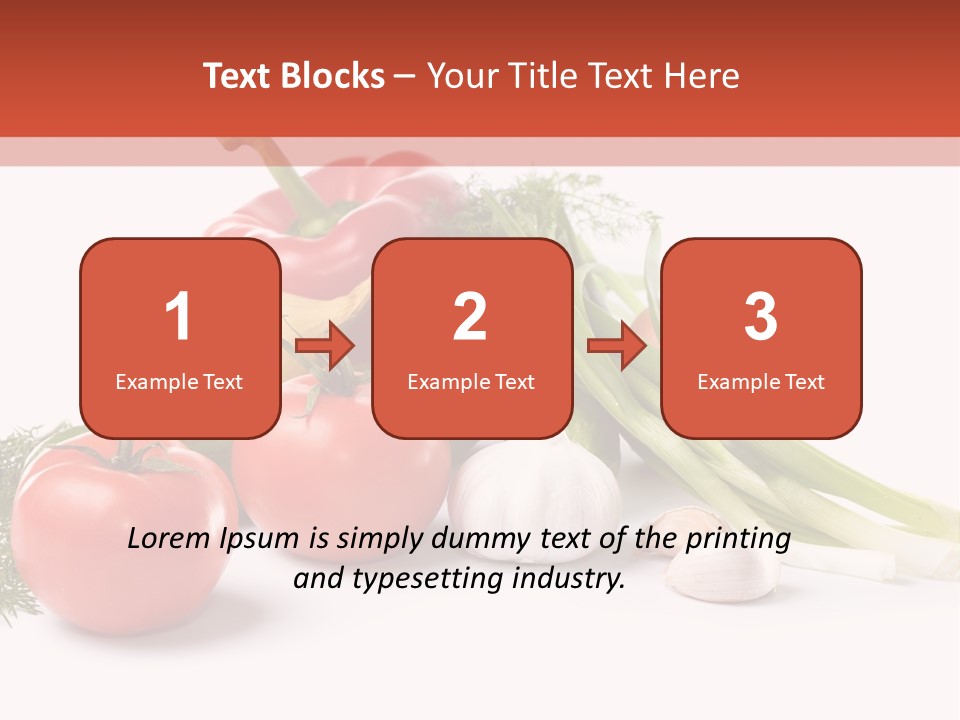 Text Blocks – Your Title Text Here

1
Example Text

2
Example Text

3
Example Text

Lorem Ipsum is simply dummy text of the printing and typesetting industry.